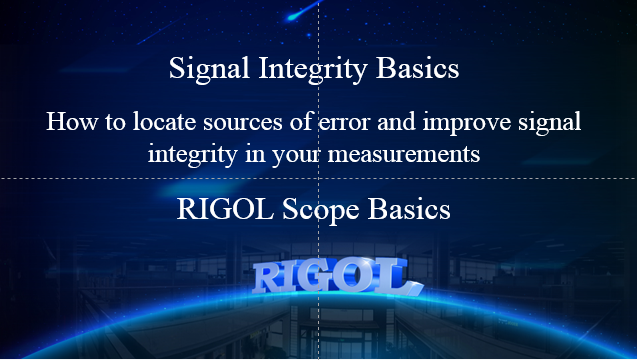 Signal Integrity Basics

How to locate sources of error and improve signal integrity in your measurements

RIGOL Scope Basics

RIGOL